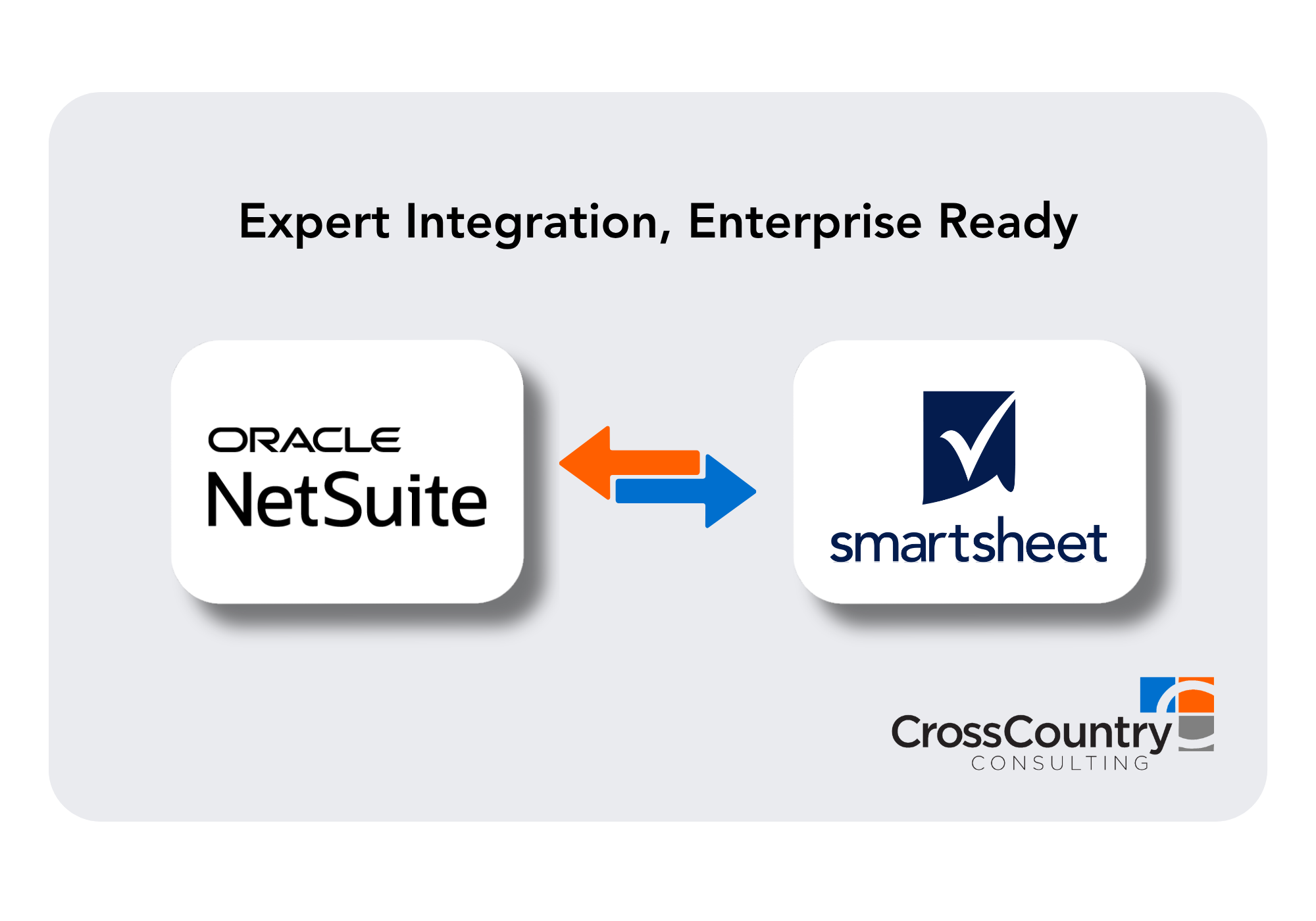 Expert Integration, Enterprise Ready

ORACLE
NetSuite

smartsheet

CrossCountry
CONSULTING